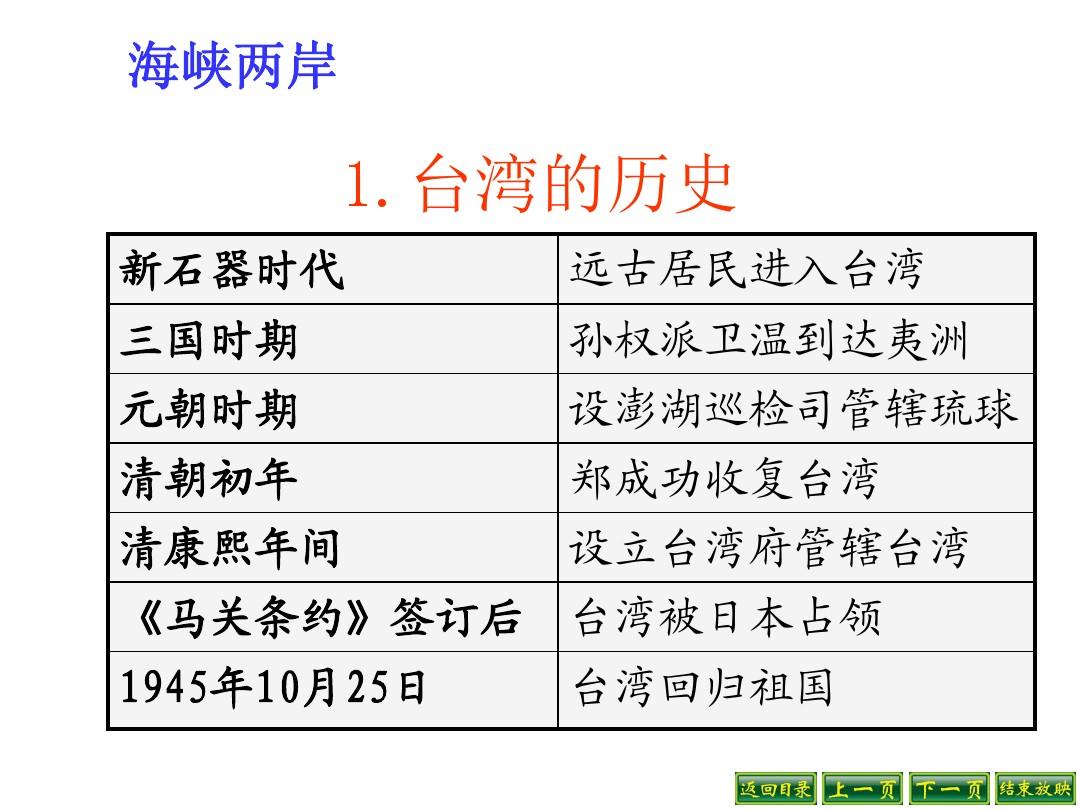 海峡两岸

1. 台湾的历史

| 新石器时代 | 远古居民进入台湾 |
|---|---|
| 三国时期 | 孙权派卫温到达夷洲 |
| 元朝时期 | 设澎湖巡检司管辖琉球 |
| 清朝初年 | 郑成功收复台湾 |
| 清康熙年间 | 设立台湾府管辖台湾 |
| 《马关条约》签订后 | 台湾被日本占领 |
| 1945年10月25日 | 台湾回归祖国 |

返回目录 上一页 下一页 结束放映